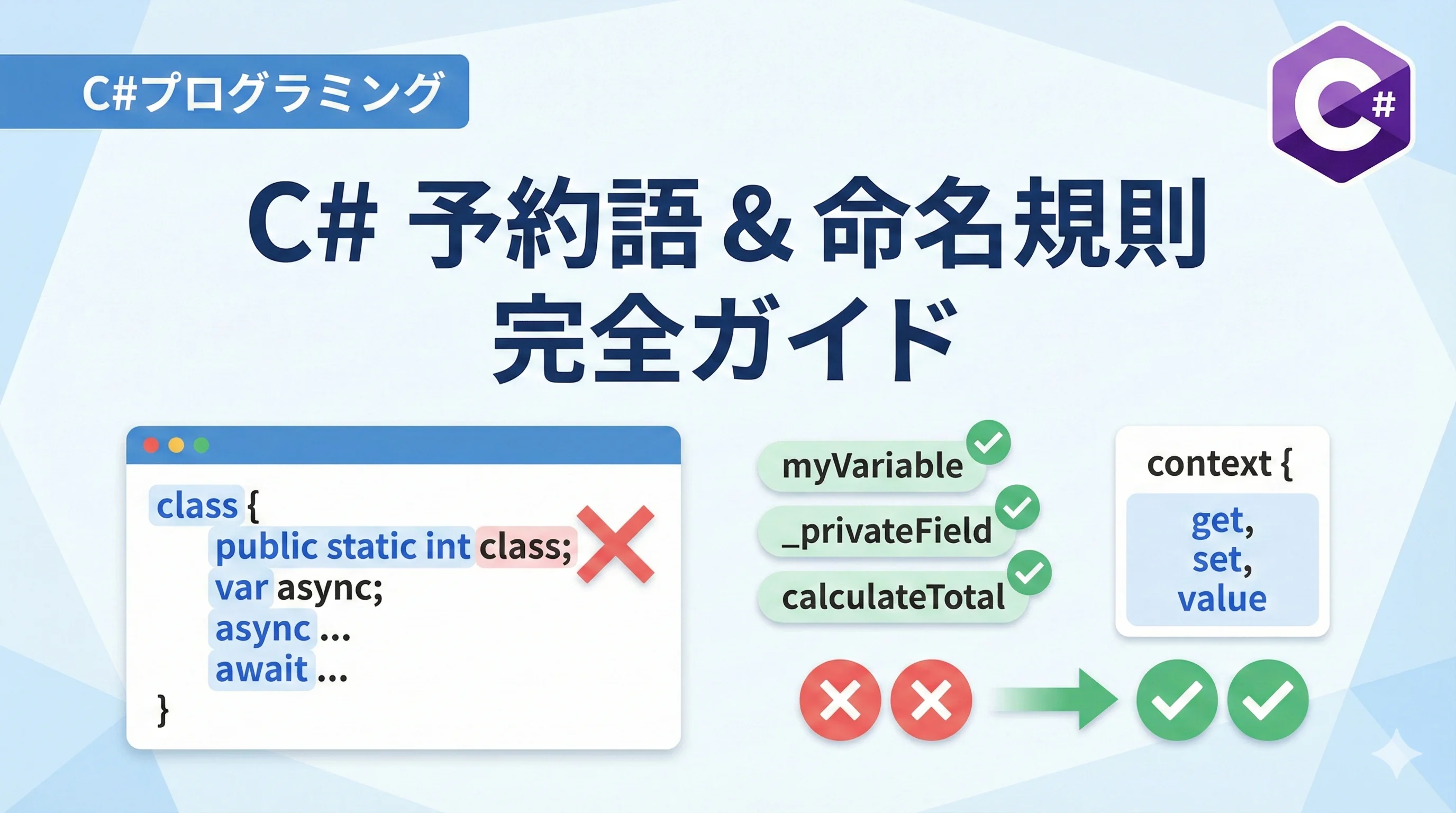 C#プログラミング

C#

C# 予約語 & 命名規則
完全ガイド

class {
public static int class;
var async;
async ...
await ...
}

myVariable
_privateField
calculateTotal

context {
get,
set,
value